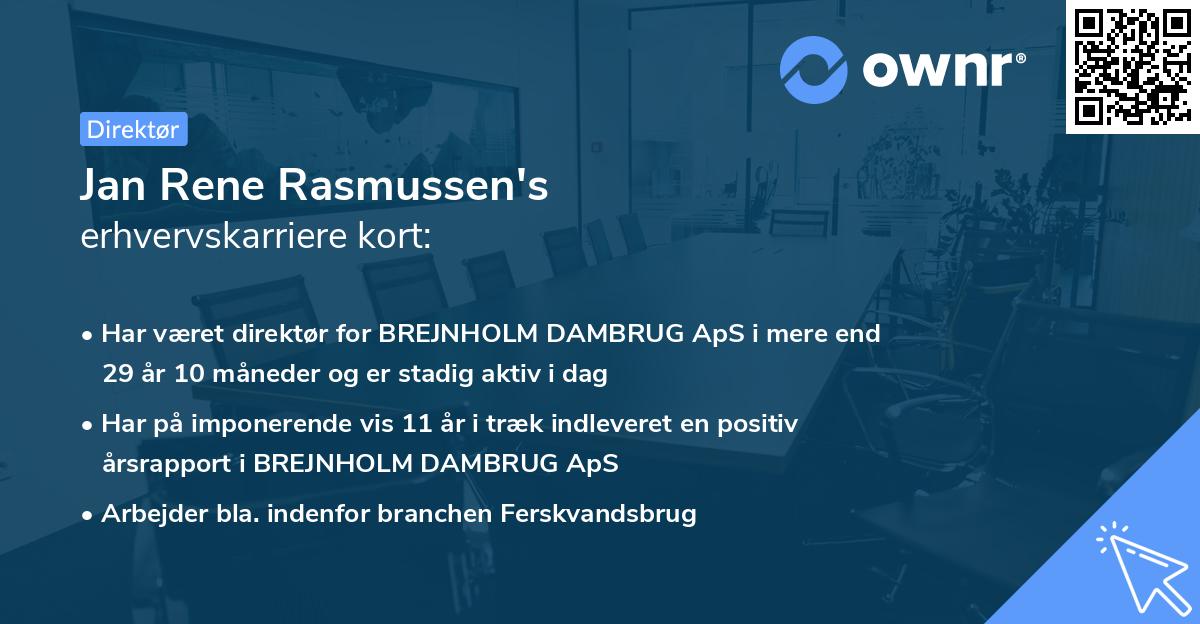 ownr®

Direktør

Jan Rene Rasmussen's
erhvervskarriere kort:

• Har været direktør for BREJNHOLM DAMBRUG ApS i mere end 29 år 10 måneder og er stadig aktiv i dag

• Har på imponerende vis 11 år i træk indleveret en positiv årsrapport i BREJNHOLM DAMBRUG ApS

• Arbejder bla. indenfor branchen Ferskvandsbrug